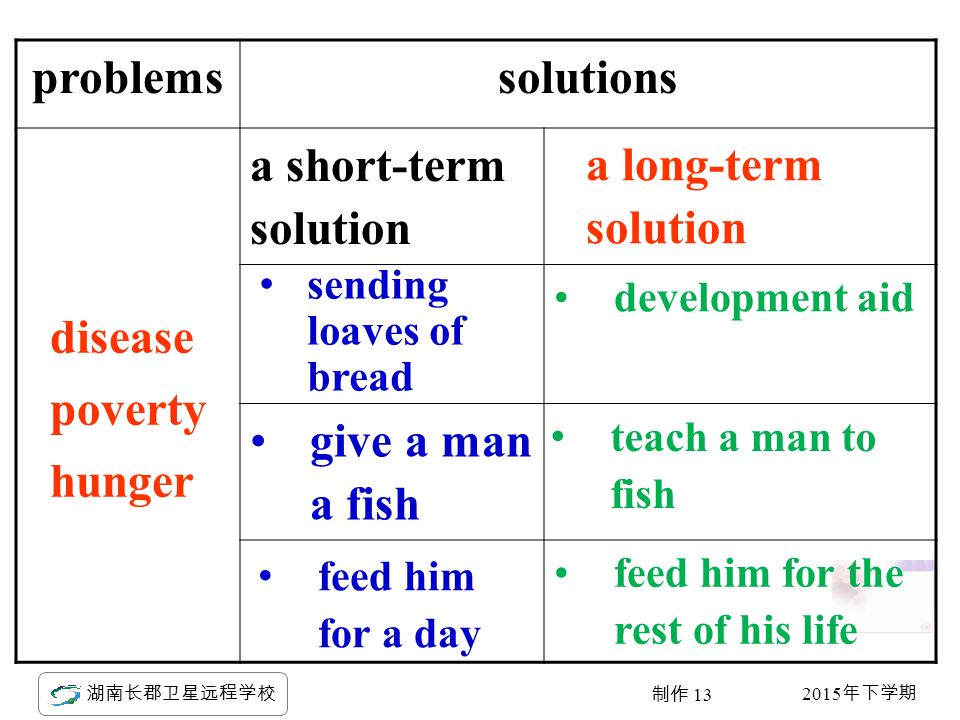 | problems | solutions | |
|---|---|---|
| disease poverty hunger | a short-term solution | a long-term solution |
| | • sending loaves of bread | • development aid |
| | • give a man a fish | • teach a man to fish |
| | • feed him for a day | • feed him for the rest of his life |

湖南长郡卫星远程学校

制作 13

2015年下学期